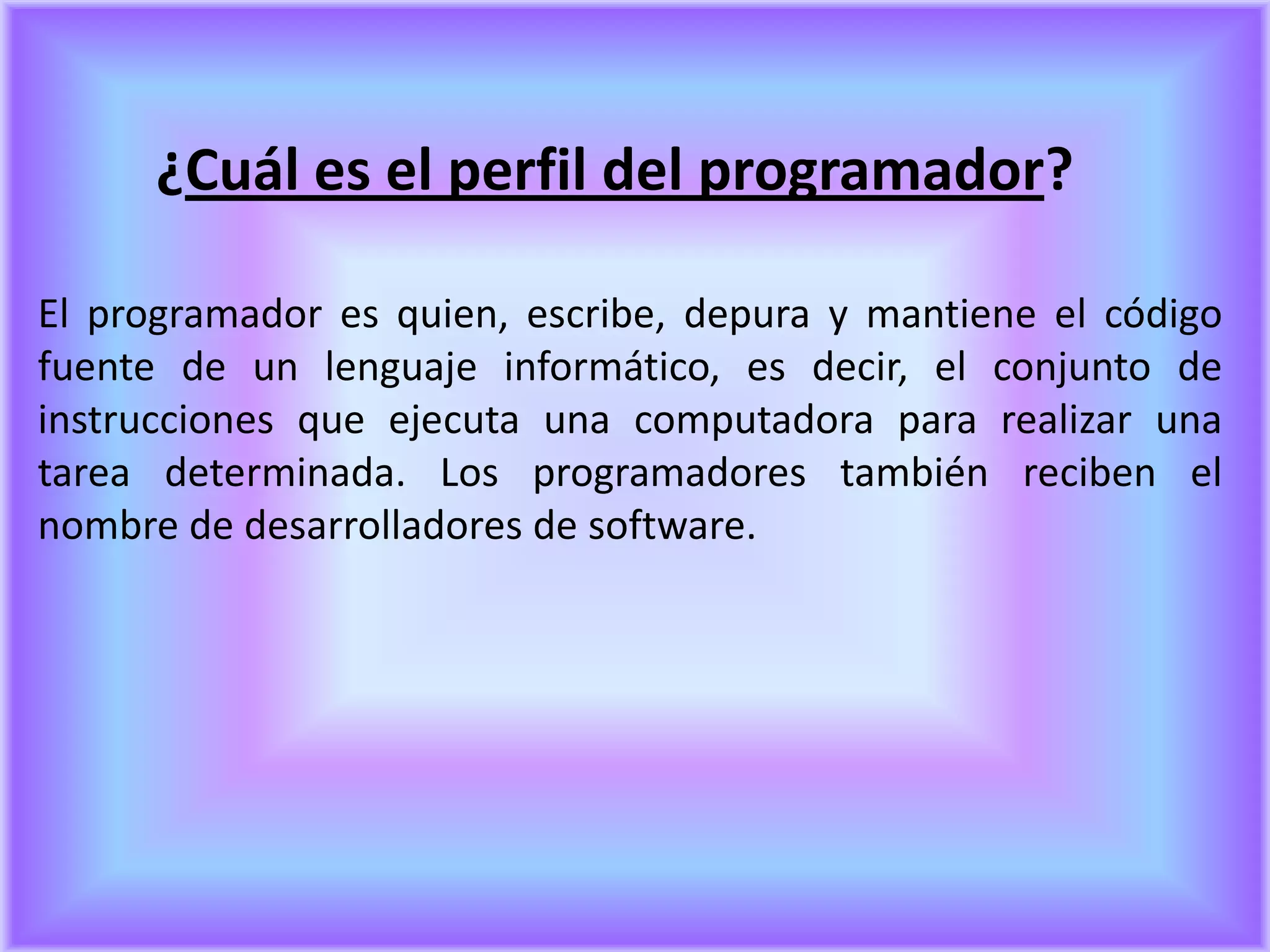 ¿Cuál es el perfil del programador?

El programador es quien, escribe, depura y mantiene el código fuente de un lenguaje informático, es decir, el conjunto de instrucciones que ejecuta una computadora para realizar una tarea determinada. Los programadores también reciben el nombre de desarrolladores de software.